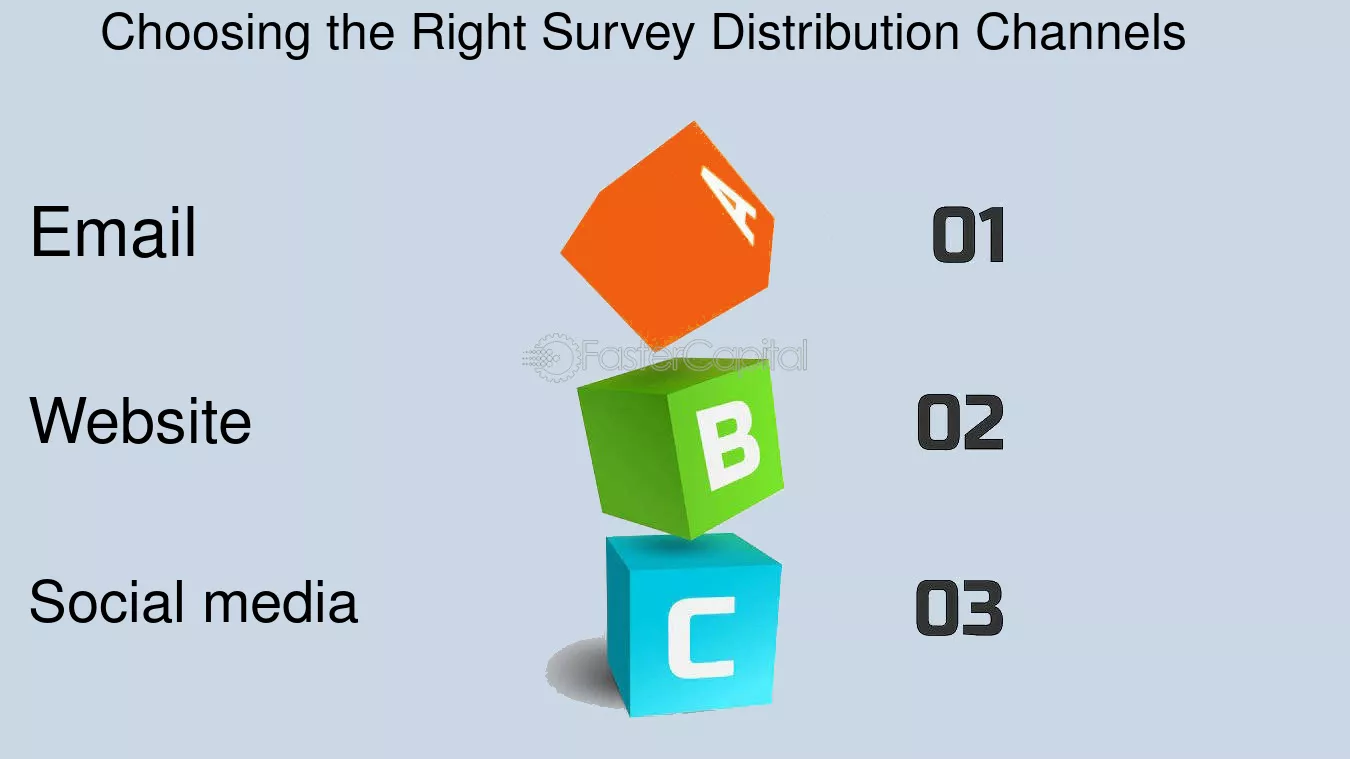 Choosing the Right Survey Distribution Channels

Email

A

01

Website

B

02

Social media

C

03

FasterCapital